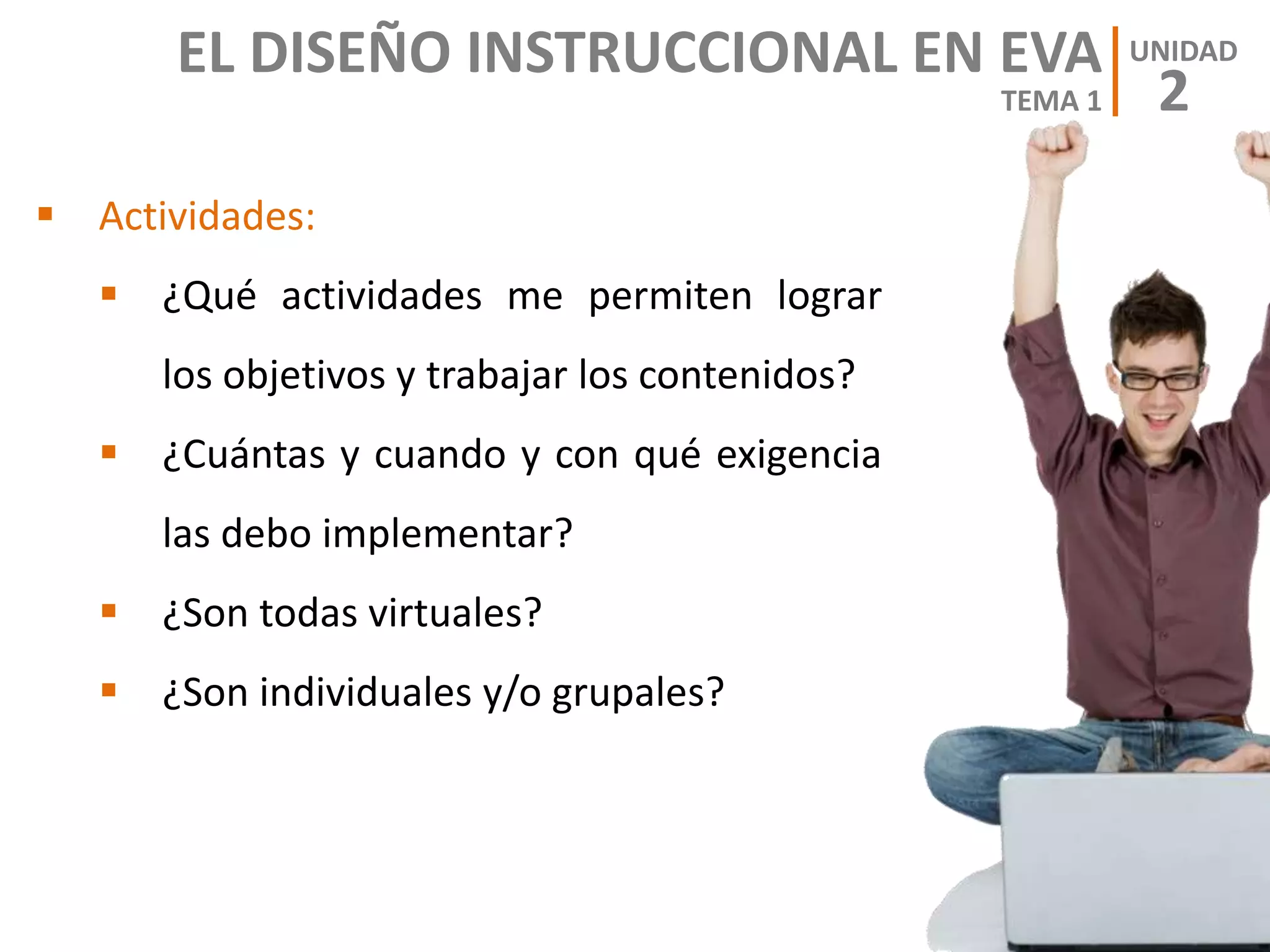 EL DISEÑO INSTRUCCIONAL EN EVA
TEMA 1
UNIDAD 2

▪ Actividades:

▪ ¿Qué actividades me permiten lograr los objetivos y trabajar los contenidos?

▪ ¿Cuántas y cuando y con qué exigencia las debo implementar?

▪ ¿Son todas virtuales?

▪ ¿Son individuales y/o grupales?